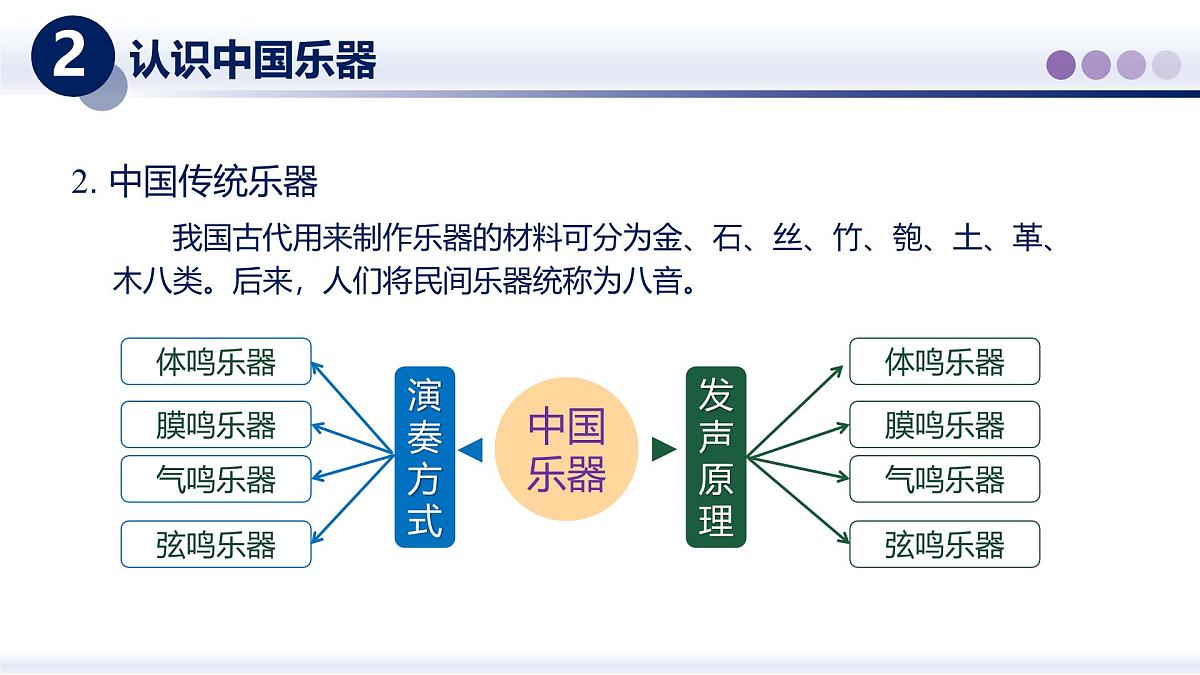 2 认识中国乐器

2. 中国传统乐器

我国古代用来制作乐器的材料可分为金、石、丝、竹、匏、土、革、木八类。后来，人们将民间乐器统称为八音。

体鸣乐器
膜鸣乐器
气鸣乐器
弦鸣乐器

演奏方式

中国乐器

发声原理

体鸣乐器
膜鸣乐器
气鸣乐器
弦鸣乐器